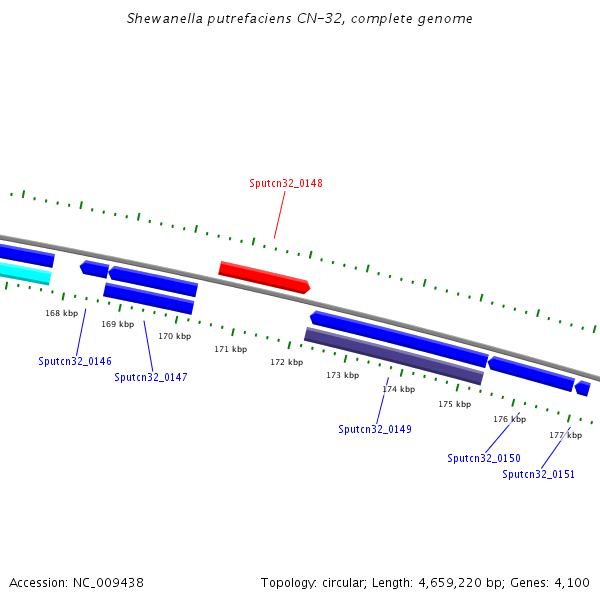 Shewanella putrefaciens CN-32, complete genome

Sputcn32_0148

168 kbp
169 kbp
170 kbp
171 kbp
172 kbp
173 kbp
174 kbp
175 kbp
176 kbp
177 kbp

Sputcn32_0146
Sputcn32_0147
Sputcn32_0149
Sputcn32_0150
Sputcn32_0151

Accession: NC_009438

Topology: circular; Length: 4,659,220 bp; Genes: 4,100